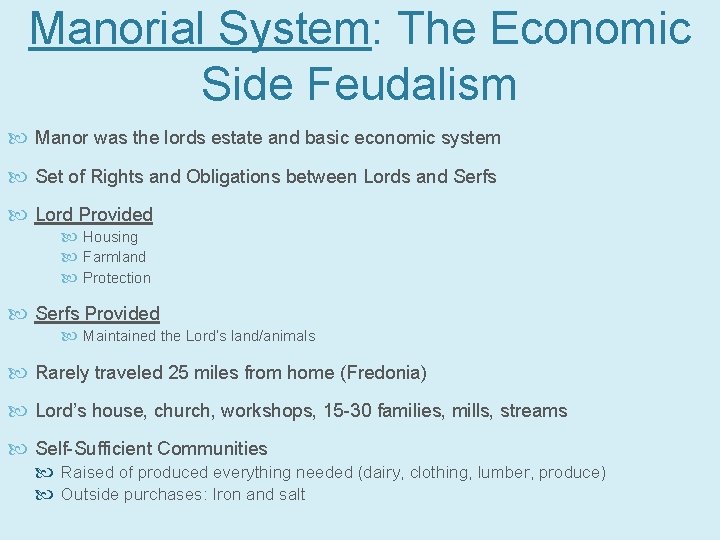 Manorial System: The Economic Side Feudalism

Manor was the lords estate and basic economic system

Set of Rights and Obligations between Lords and Serfs

Lord Provided
Housing
Farmland
Protection

Serfs Provided
Maintained the Lord's land/animals

Rarely traveled 25 miles from home (Fredonia)

Lord's house, church, workshops, 15-30 families, mills, streams

Self-Sufficient Communities
Raised of produced everything needed (dairy, clothing, lumber, produce)
Outside purchases: Iron and salt